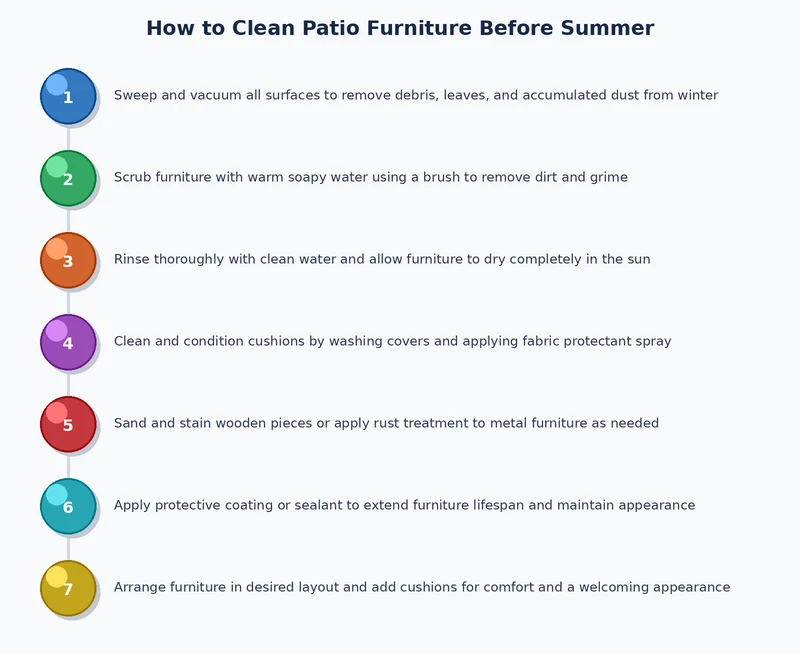 How to Clean Patio Furniture Before Summer

1 Sweep and vacuum all surfaces to remove debris, leaves, and accumulated dust from winter

2 Scrub furniture with warm soapy water using a brush to remove dirt and grime

3 Rinse thoroughly with clean water and allow furniture to dry completely in the sun

4 Clean and condition cushions by washing covers and applying fabric protectant spray

5 Sand and stain wooden pieces or apply rust treatment to metal furniture as needed

6 Apply protective coating or sealant to extend furniture lifespan and maintain appearance

7 Arrange furniture in desired layout and add cushions for comfort and a welcoming appearance